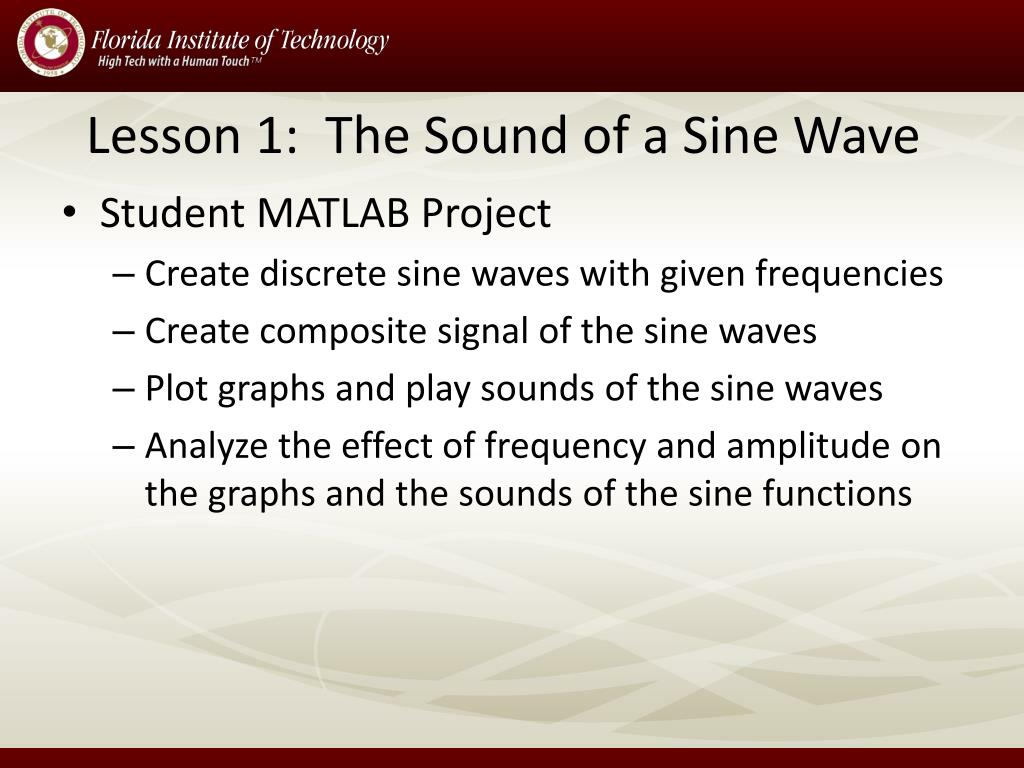 Florida Institute of Technology
High Tech with a Human Touch™

Lesson 1: The Sound of a Sine Wave

• Student MATLAB Project
– Create discrete sine waves with given frequencies
– Create composite signal of the sine waves
– Plot graphs and play sounds of the sine waves
– Analyze the effect of frequency and amplitude on the graphs and the sounds of the sine functions